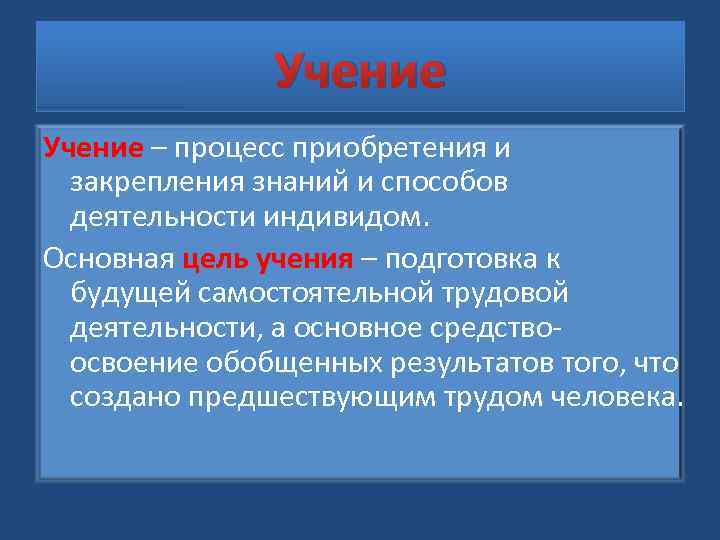 Учение

Учение – процесс приобретения и закрепления знаний и способов деятельности индивидом.

Основная цель учения – подготовка к будущей самостоятельной трудовой деятельности, а основное средство- освоение обобщенных результатов того, что создано предшествующим трудом человека.